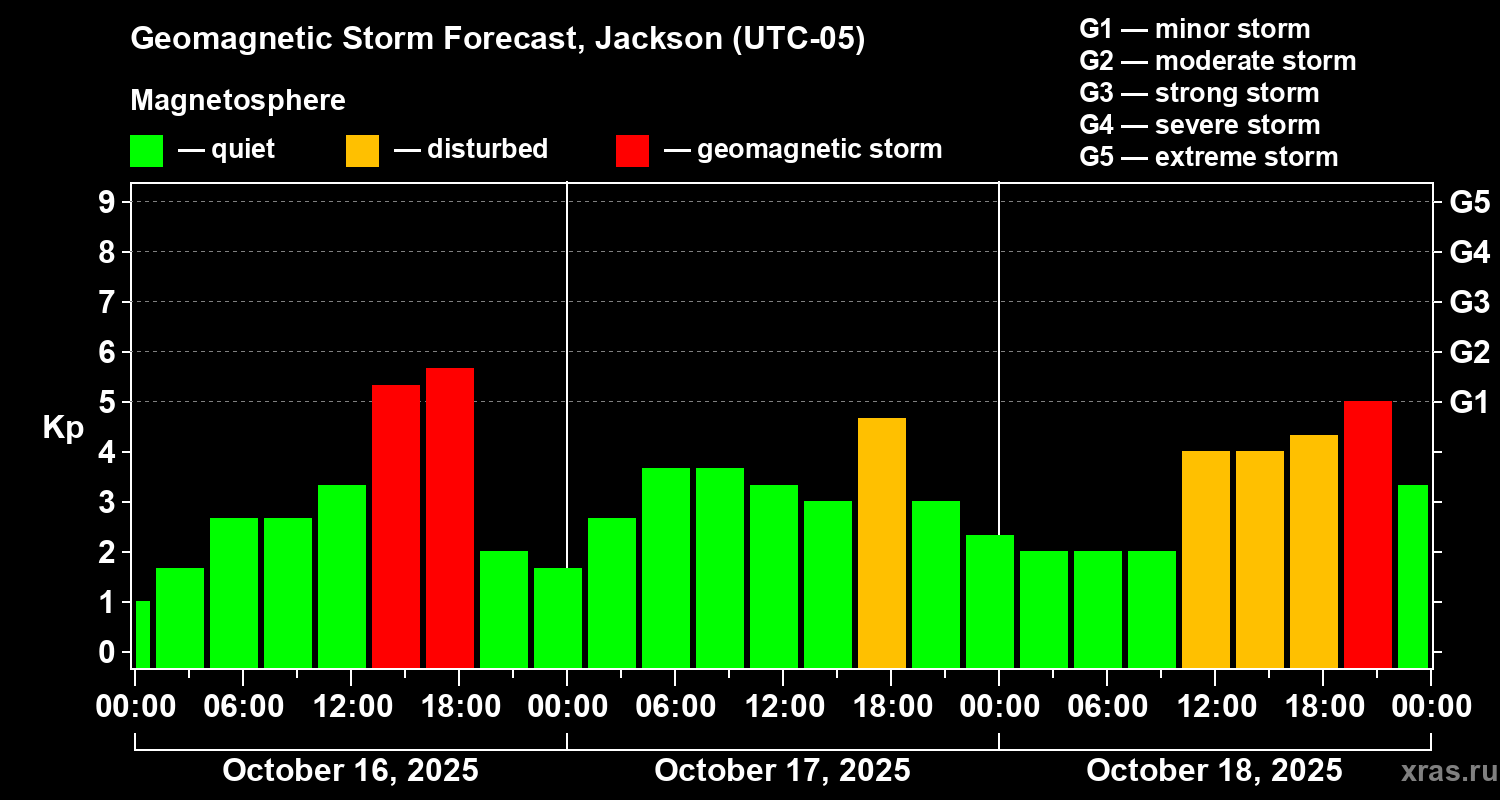 Geomagnetic Storm Forecast, Jackson (UTC-05)

Magnetosphere

— quiet — disturbed — geomagnetic storm

G1 — minor storm
G2 — moderate storm
G3 — strong storm
G4 — severe storm
G5 — extreme storm

Kp

9
8
7
6
5
4
3
2
1
0

G5
G4
G3
G2
G1

00:00 06:00 12:00 18:00 00:00 06:00 12:00 18:00 00:00 06:00 12:00 18:00 00:00

October 16, 2025 October 17, 2025 October 18, 2025

xras.ru